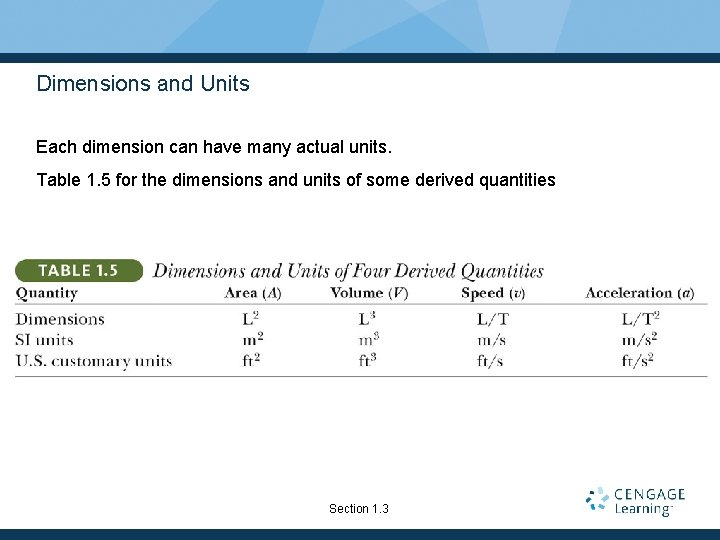 Dimensions and Units

Each dimension can have many actual units.

Table 1.5 for the dimensions and units of some derived quantities

TABLE 1.5 Dimensions and Units of Four Derived Quantities

| Quantity | Area ($A$) | Volume ($V$) | Speed ($v$) | Acceleration ($a$) |
|---|---|---|---|---|
| Dimensions | $L^2$ | $L^3$ | L/T | $L/T^2$ |
| SI units | $m^2$ | $m^3$ | m/s | $m/s^2$ |
| U.S. customary units | $ft^2$ | $ft^3$ | ft/s | $ft/s^2$ |

Section 1.3

CENGAGE Learning